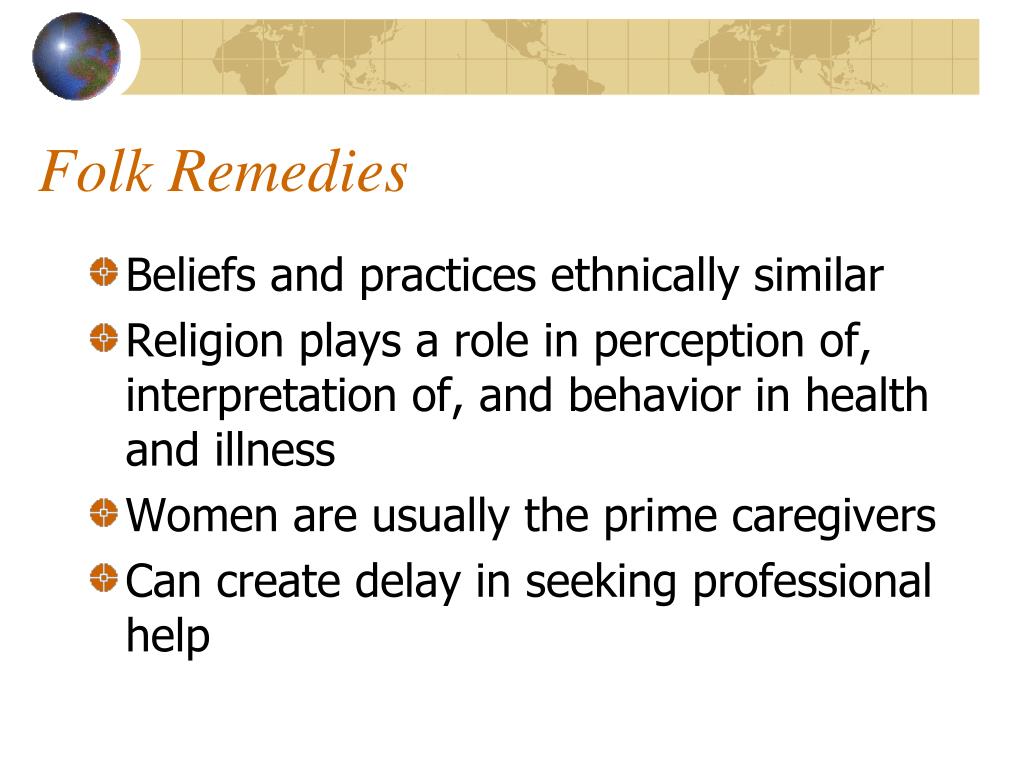 Folk Remedies

Beliefs and practices ethnically similar

Religion plays a role in perception of, interpretation of, and behavior in health and illness

Women are usually the prime caregivers

Can create delay in seeking professional help